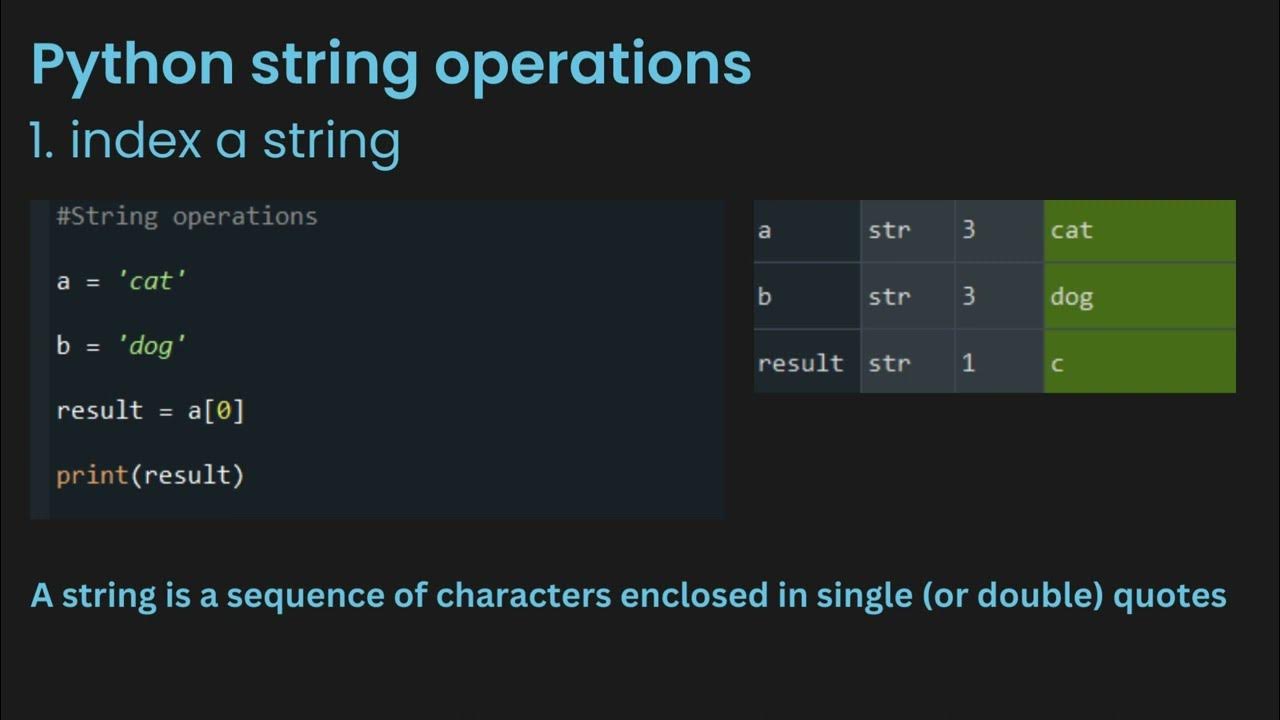 Python string operations

1. index a string

#String operations

a = 'cat'

b = 'dog'

result = a[0]

print(result)

| a | str | 3 | cat |
|---|---|---|---|
| b | str | 3 | dog |
| result | str | 1 | c |

A string is a sequence of characters enclosed in single (or double) quotes